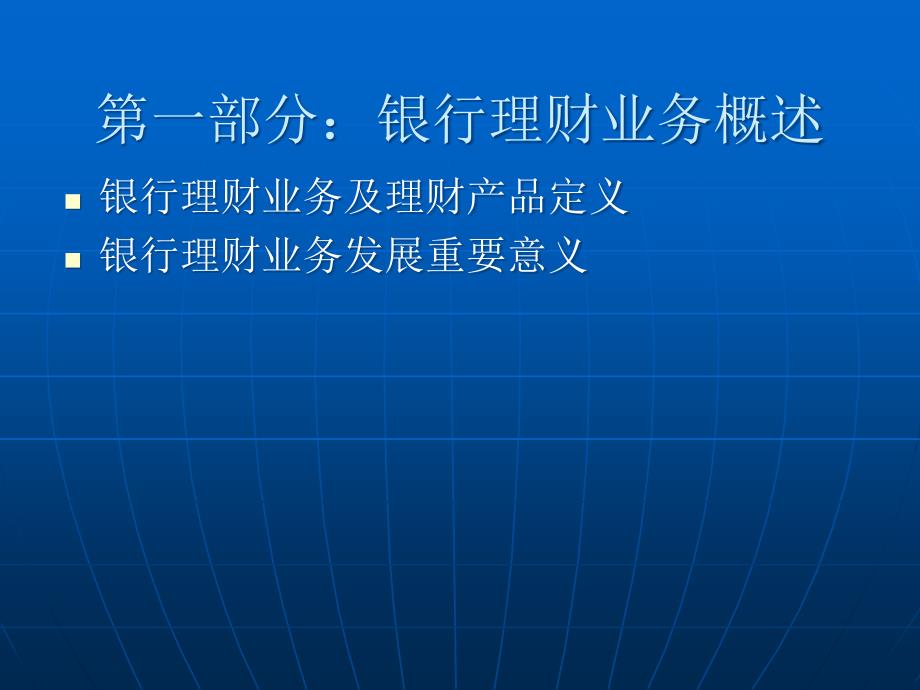 第一部分：银行理财业务概述

- 银行理财业务及理财产品定义
- 银行理财业务发展重要意义